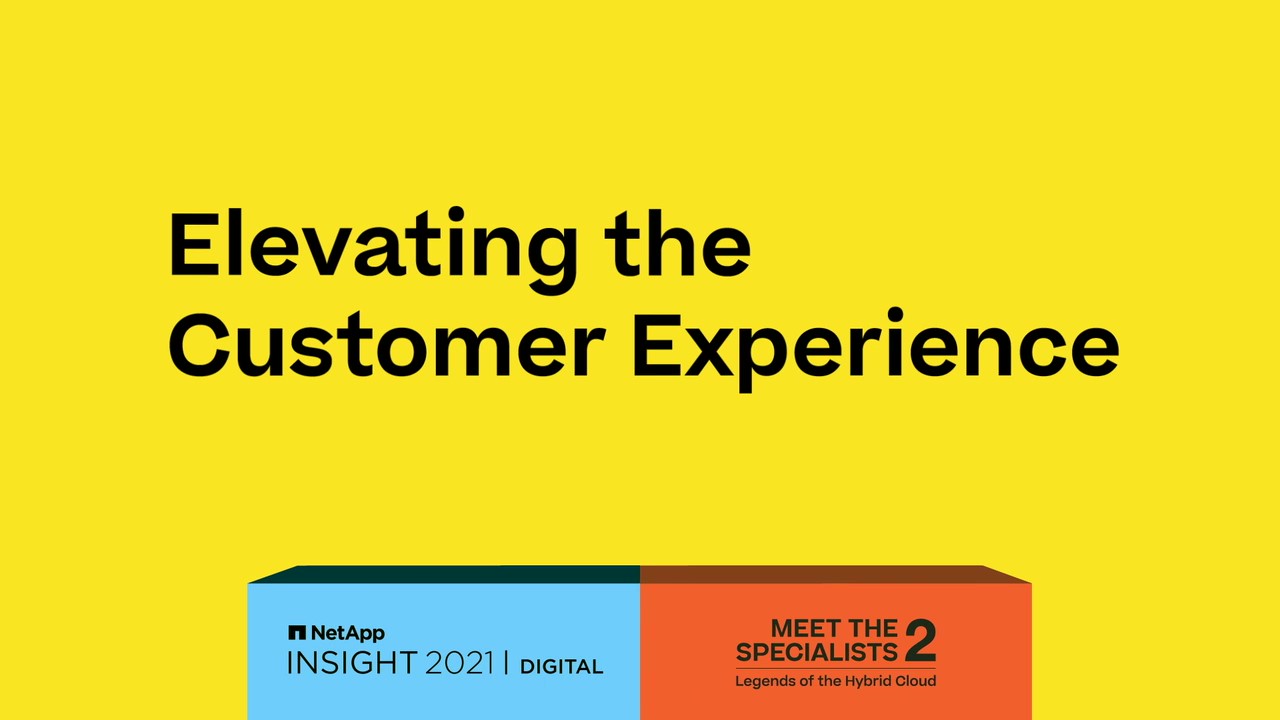 Elevating the Customer Experience

NetApp
INSIGHT 2021 | DIGITAL

MEET THE SPECIALISTS 2
Legends of the Hybrid Cloud